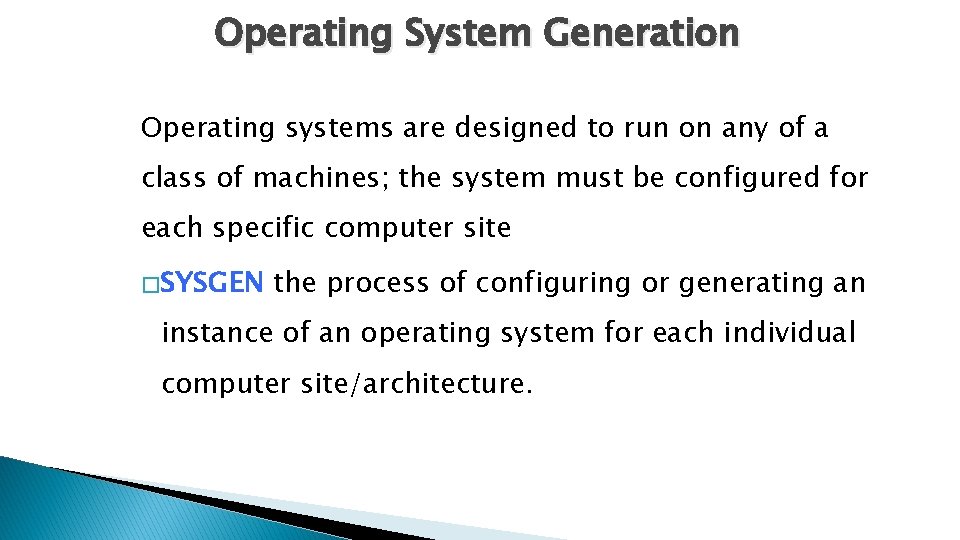 Operating System Generation

Operating systems are designed to run on any of a class of machines; the system must be configured for each specific computer site

□SYSGEN the process of configuring or generating an instance of an operating system for each individual computer site/architecture.